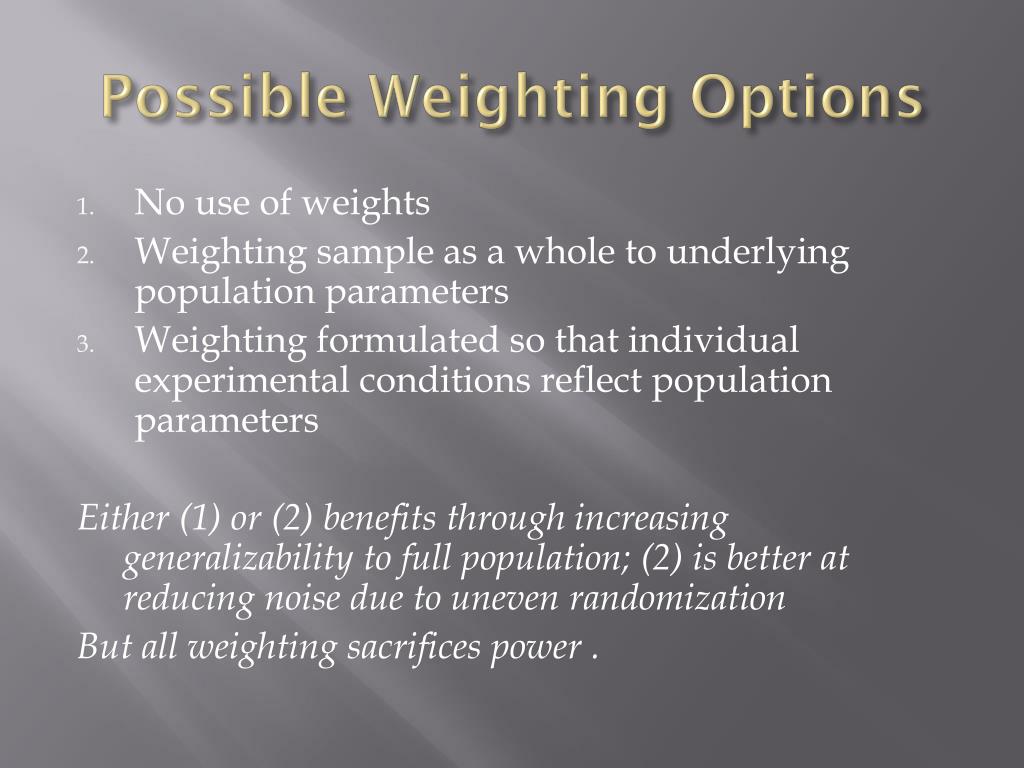 Possible Weighting Options

1. No use of weights
2. Weighting sample as a whole to underlying population parameters
3. Weighting formulated so that individual experimental conditions reflect population parameters

Either (1) or (2) benefits through increasing generalizability to full population; (2) is better at reducing noise due to uneven randomization

But all weighting sacrifices power .